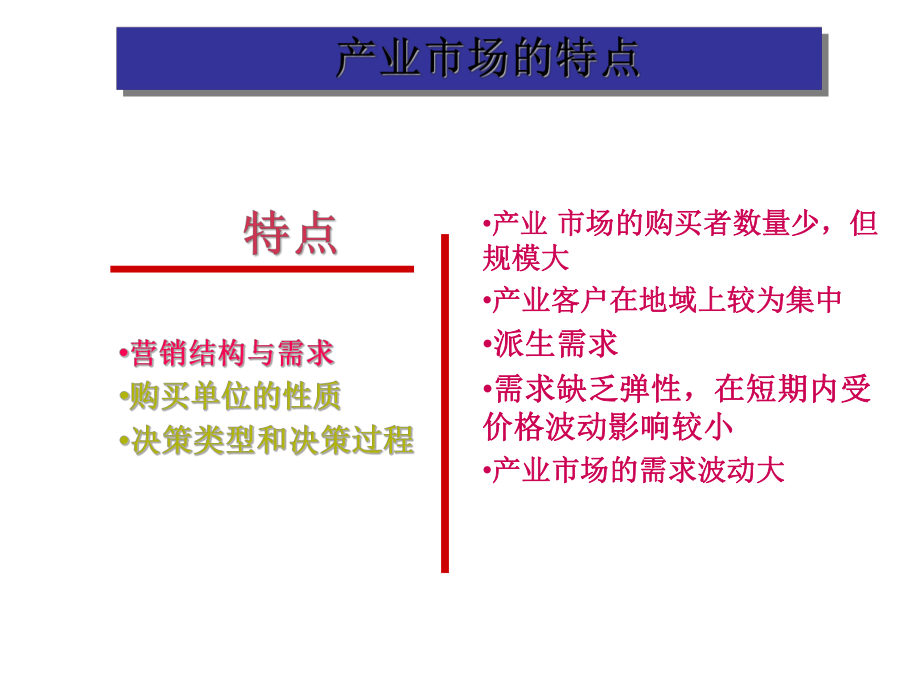 产业市场的特点

特点

•营销结构与需求
•购买单位的性质
•决策类型和决策过程

•产业 市场的购买者数量少，但规模大
•产业客户在地域上较为集中
•派生需求
•需求缺乏弹性，在短期内受价格波动影响较小
•产业市场的需求波动大